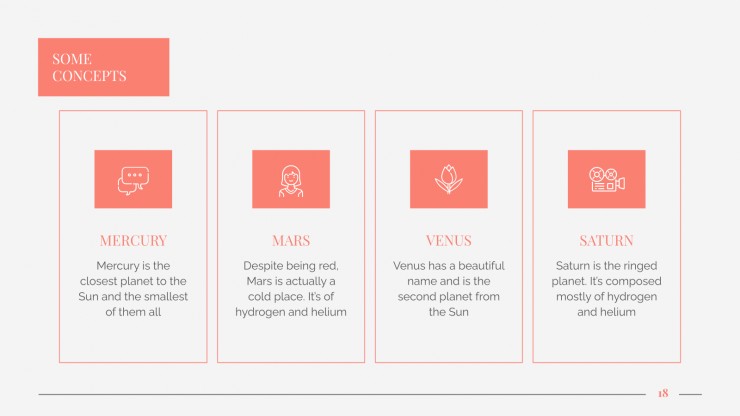 SOME CONCEPTS

MERCURY

Mercury is the closest planet to the Sun and the smallest of them all

MARS

Despite being red, Mars is actually a cold place. It's of hydrogen and helium

VENUS

Venus has a beautiful name and is the second planet from the Sun

SATURN

Saturn is the ringed planet. It's composed mostly of hydrogen and helium

18